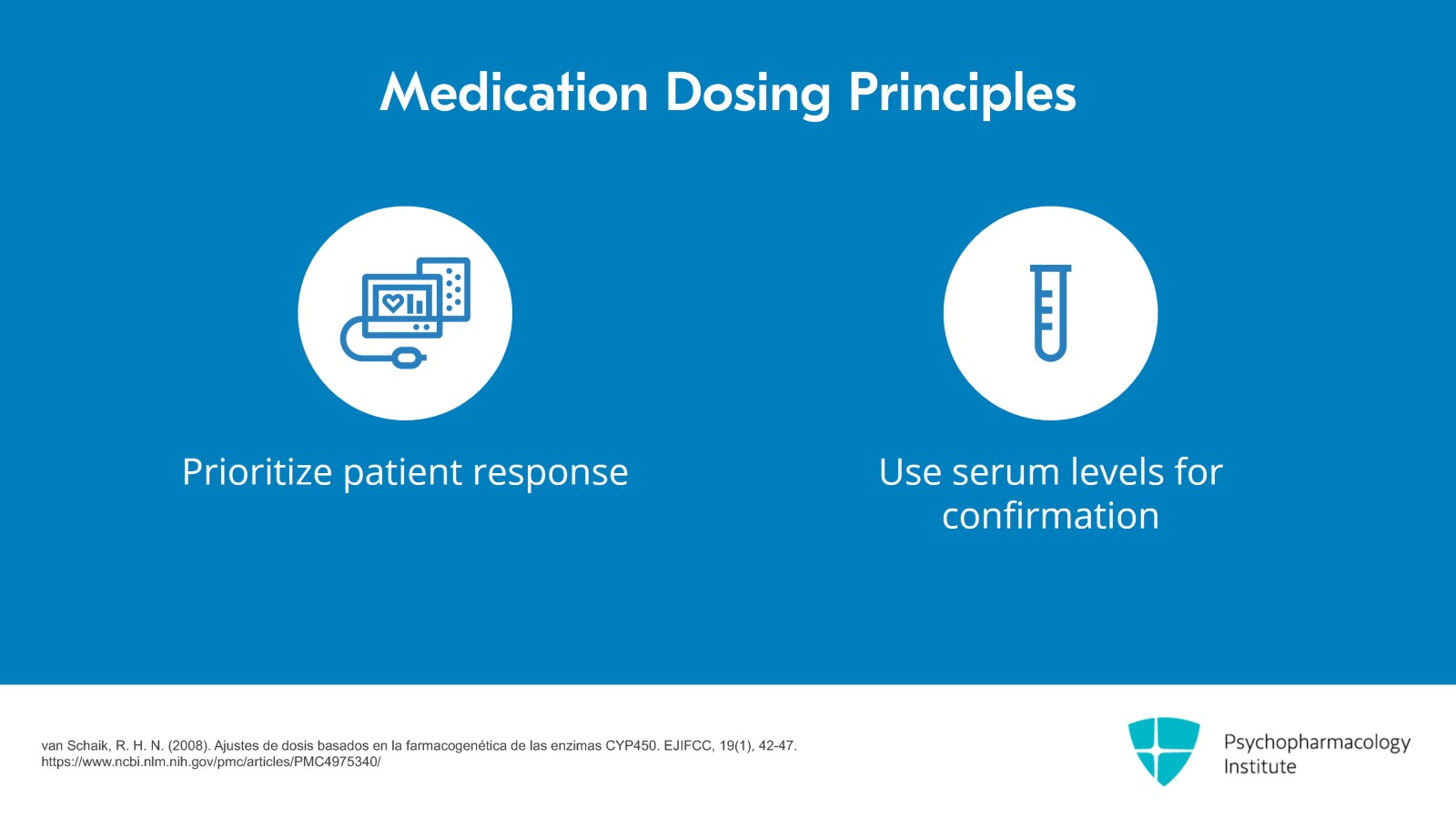 Medication Dosing Principles

Prioritize patient response

Use serum levels for confirmation

van Schaik, R. H. N. (2008). Ajustes de dosis basados en la farmacogenética de las enzimas CYP450. EJIFCC, 19(1), 42-47. https://www.ncbi.nlm.nih.gov/pmc/articles/PMC4975340/

Psychopharmacology Institute